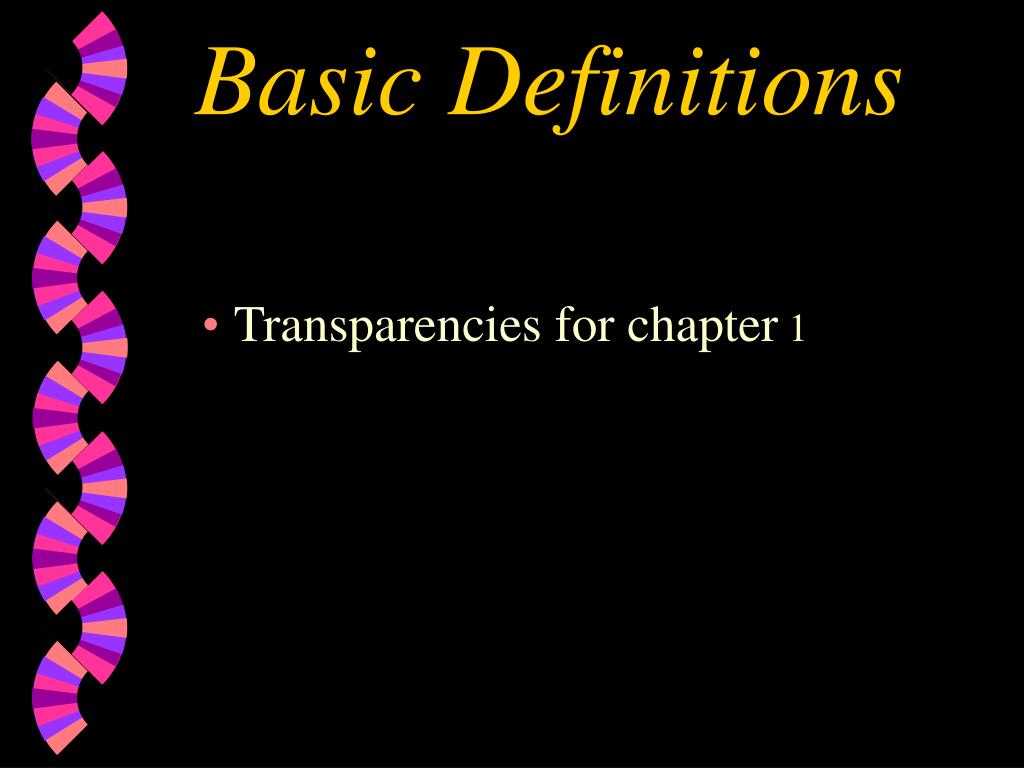 Basic Definitions

• Transparencies for chapter 1